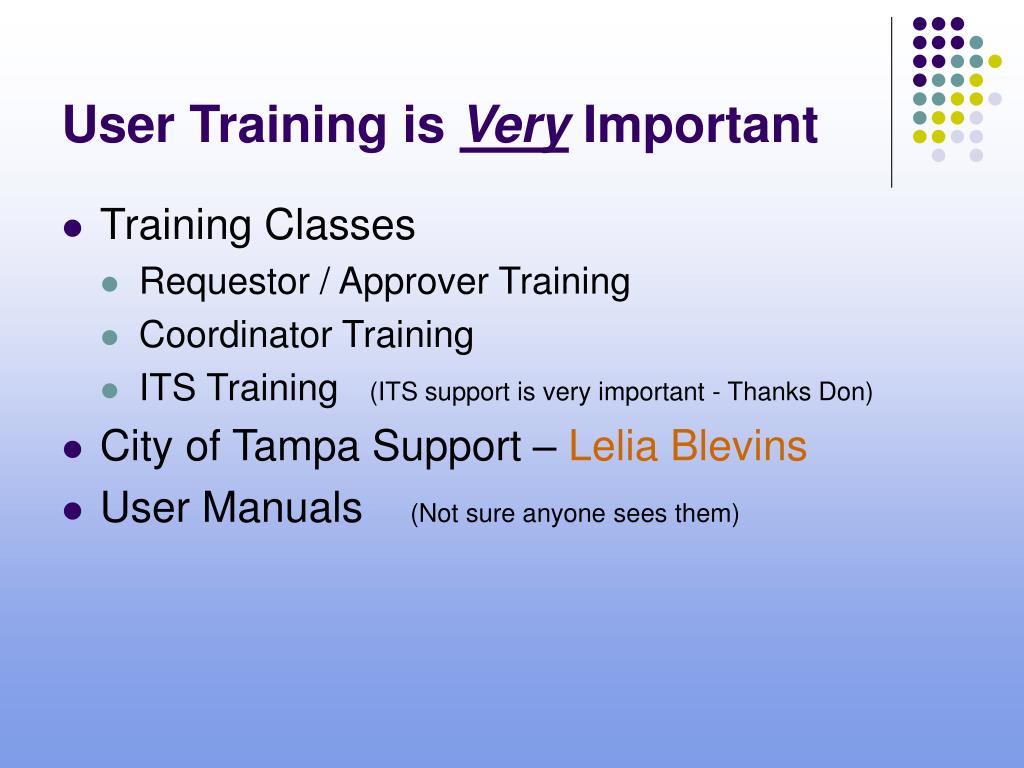 User Training is Very Important

- Training Classes
  - Requestor / Approver Training
  - Coordinator Training
  - ITS Training (ITS support is very important - Thanks Don)
- City of Tampa Support – Lelia Blevins
- User Manuals (Not sure anyone sees them)